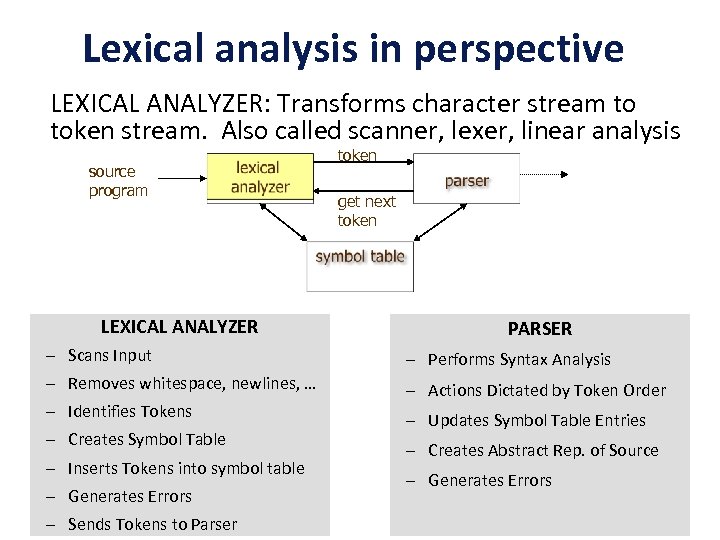 Lexical analysis in perspective

LEXICAL ANALYZER: Transforms character stream to token stream. Also called scanner, lexer, linear analysis

source program

lexical analyzer

token

get next token

parser

symbol table

LEXICAL ANALYZER

– Scans Input
– Removes whitespace, newlines, …
– Identifies Tokens
– Creates Symbol Table
– Inserts Tokens into symbol table
– Generates Errors
– Sends Tokens to Parser

PARSER

– Performs Syntax Analysis
– Actions Dictated by Token Order
– Updates Symbol Table Entries
– Creates Abstract Rep. of Source
– Generates Errors